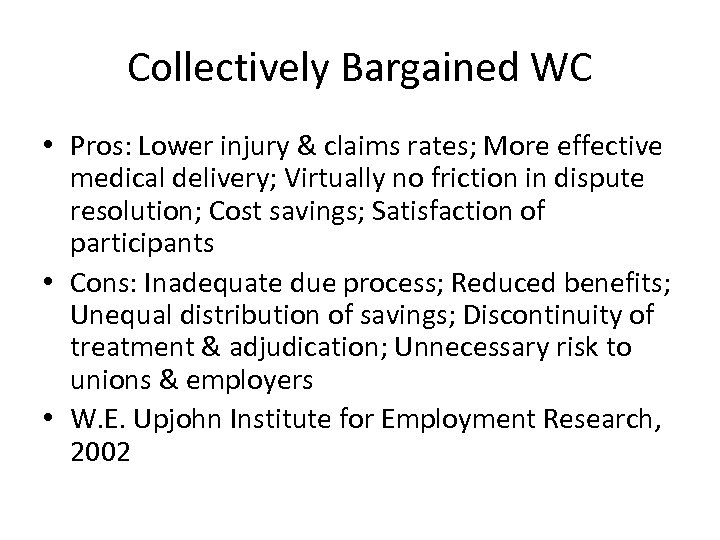 Collectively Bargained WC

• Pros: Lower injury & claims rates; More effective medical delivery; Virtually no friction in dispute resolution; Cost savings; Satisfaction of participants

• Cons: Inadequate due process; Reduced benefits; Unequal distribution of savings; Discontinuity of treatment & adjudication; Unnecessary risk to unions & employers

• W.E. Upjohn Institute for Employment Research, 2002